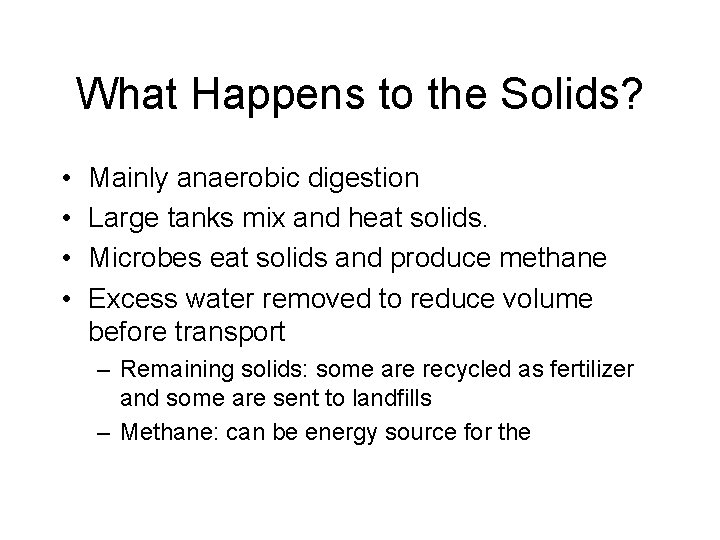 What Happens to the Solids?

• Mainly anaerobic digestion
• Large tanks mix and heat solids.
• Microbes eat solids and produce methane
• Excess water removed to reduce volume before transport
  – Remaining solids: some are recycled as fertilizer and some are sent to landfills
  – Methane: can be energy source for the